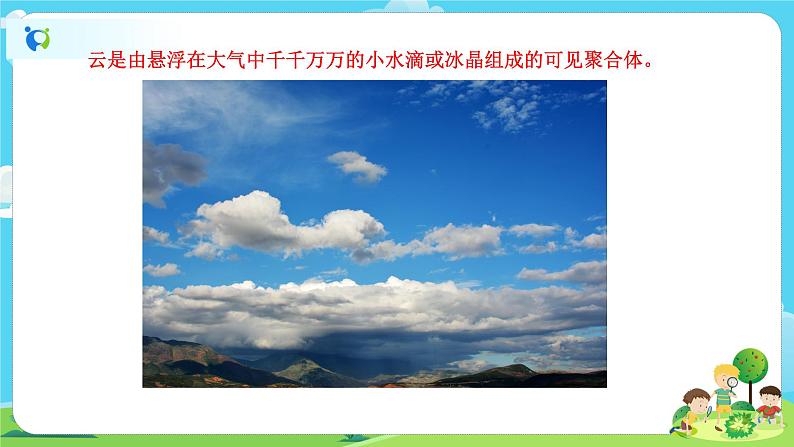 云是由悬浮在大气中千千万万的小水滴或冰晶组成的可见聚合体。